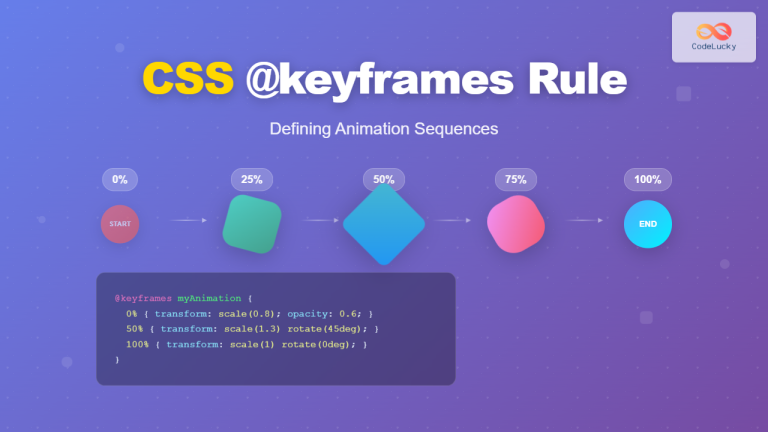 CodeLucky

CSS @keyframes Rule

Defining Animation Sequences

0%

25%

50%

75%

100%

START

END

@keyframes myAnimation {
0% { transform: scale(0.8); opacity: 0.6; }
50% { transform: scale(1.3) rotate(45deg); }
100% { transform: scale(1) rotate(0deg); }
}